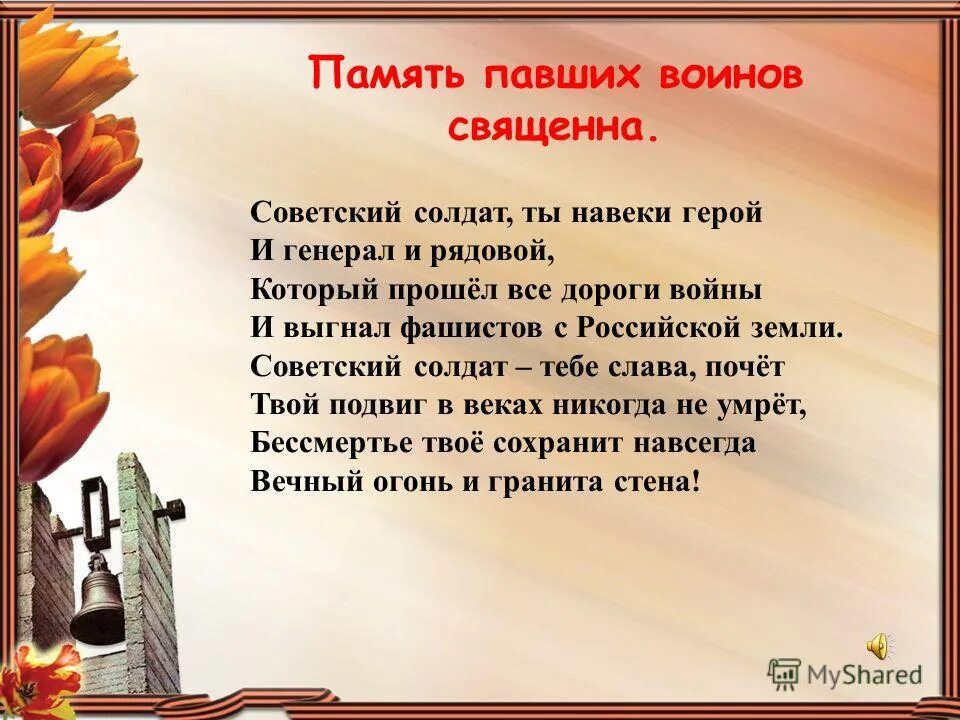 Память павших воинов священна.

Советский солдат, ты навеки герой
И генерал и рядовой,
Который прошёл все дороги войны
И выгнал фашистов с Российской земли.
Советский солдат – тебе слава, почёт
Твой подвиг в веках никогда не умрёт,
Бессмертье твоё сохранит навсегда
Вечный огонь и гранита стена!

MyShared